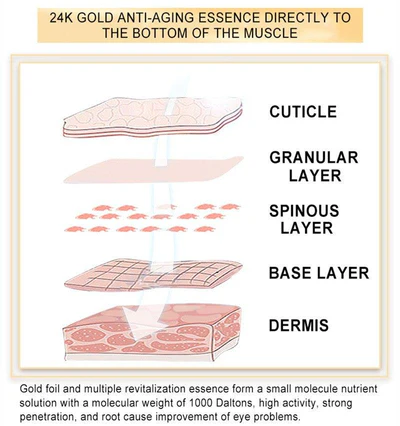 24K GOLD ANTI-AGING ESSENCE DIRECTLY TO THE BOTTOM OF THE MUSCLE

CUTICLE

GRANULAR LAYER

SPINOUS LAYER

BASE LAYER

DERMIS

Gold foil and multiple revitalization essence form a small molecule nutrient solution with a molecular weight of 1000 Daltons, high activity, strong penetration, and root cause improvement of eye problems.